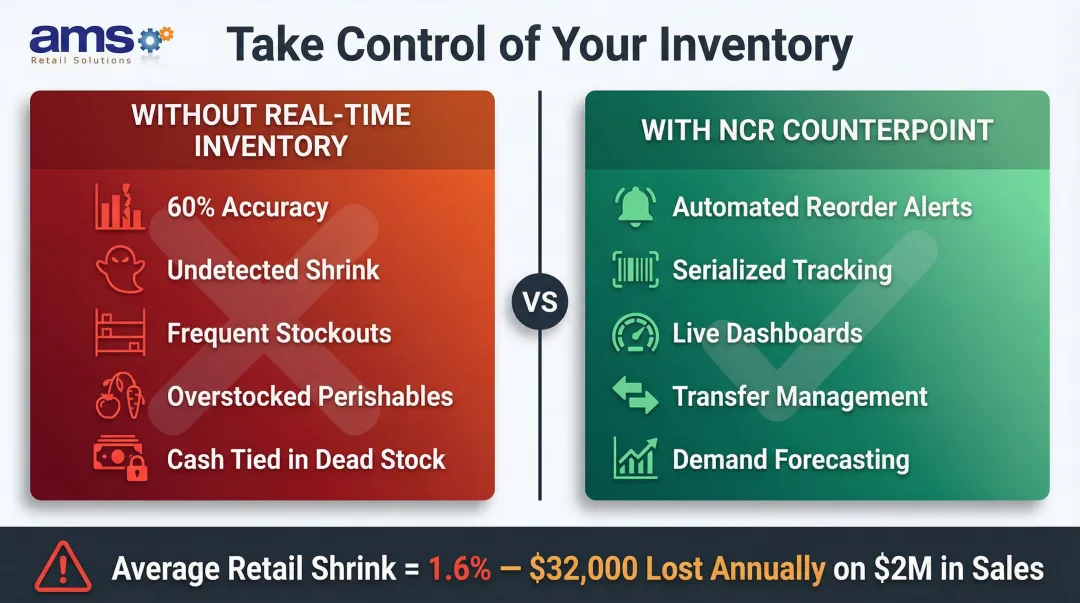 ams
Retail Solutions

Take Control of Your Inventory

WITHOUT REAL-TIME INVENTORY

60% Accuracy
Undetected Shrink
Frequent Stockouts
Overstocked Perishables
Cash Tied in Dead Stock

VS

WITH NCR COUNTERPOINT

Automated Reorder Alerts
Serialized Tracking
Live Dashboards
Transfer Management
Demand Forecasting

Average Retail Shrink = 1.6% — $32,000 Lost Annually on $2M in Sales